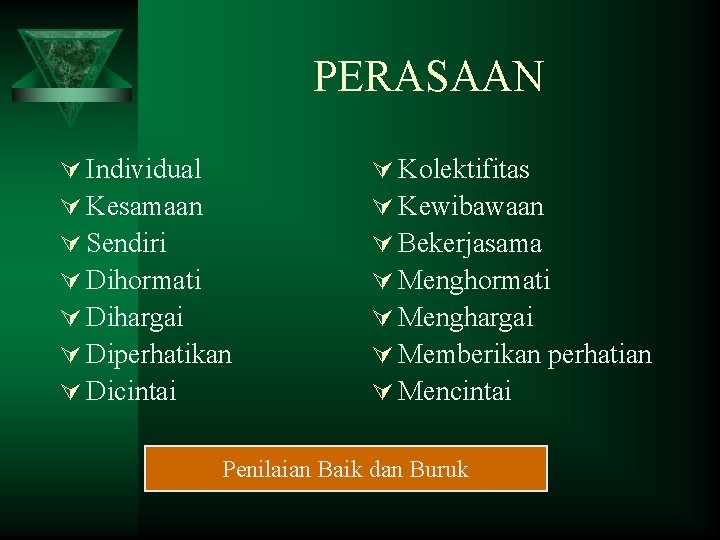 PERASAAN

Individual
Kesamaan
Sendiri
Dihormati
Dihargai
Diperhatikan
Dicintai

Kolektifitas
Kewibawaan
Bekerjasama
Menghormati
Menghargai
Memberikan perhatian
Mencintai

Penilaian Baik dan Buruk